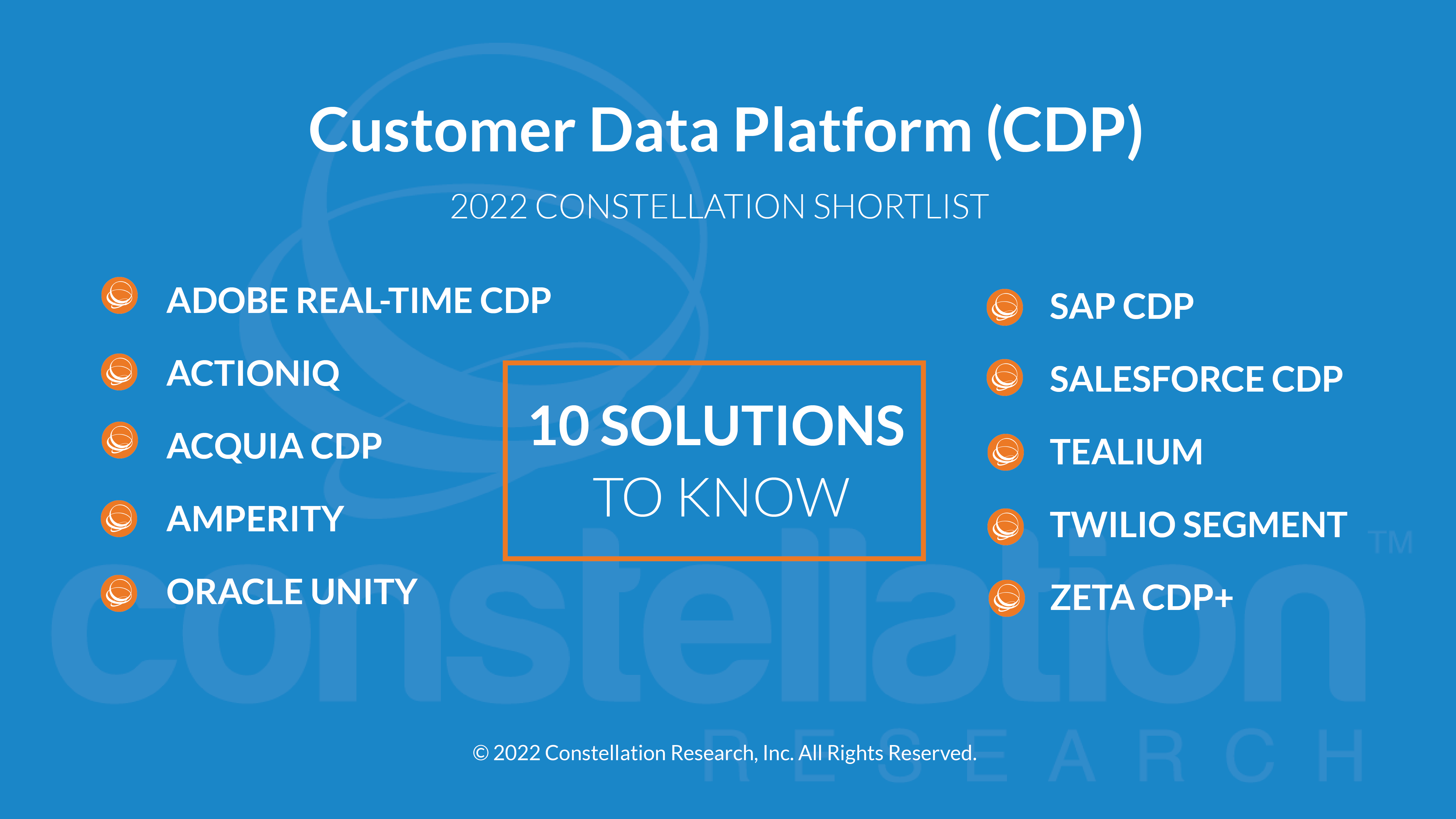 Customer Data Platform (CDP)

2022 CONSTELLATION SHORTLIST

ADOBE REAL-TIME CDP

ACTIONIQ

ACQUIA CDP

AMPERITY

ORACLE UNITY

10 SOLUTIONS
TO KNOW

SAP CDP

SALESFORCE CDP

TEALIUM

TWILIO SEGMENT

ZETA CDP+

constellation™
RESEARCH

© 2022 Constellation Research, Inc. All Rights Reserved.